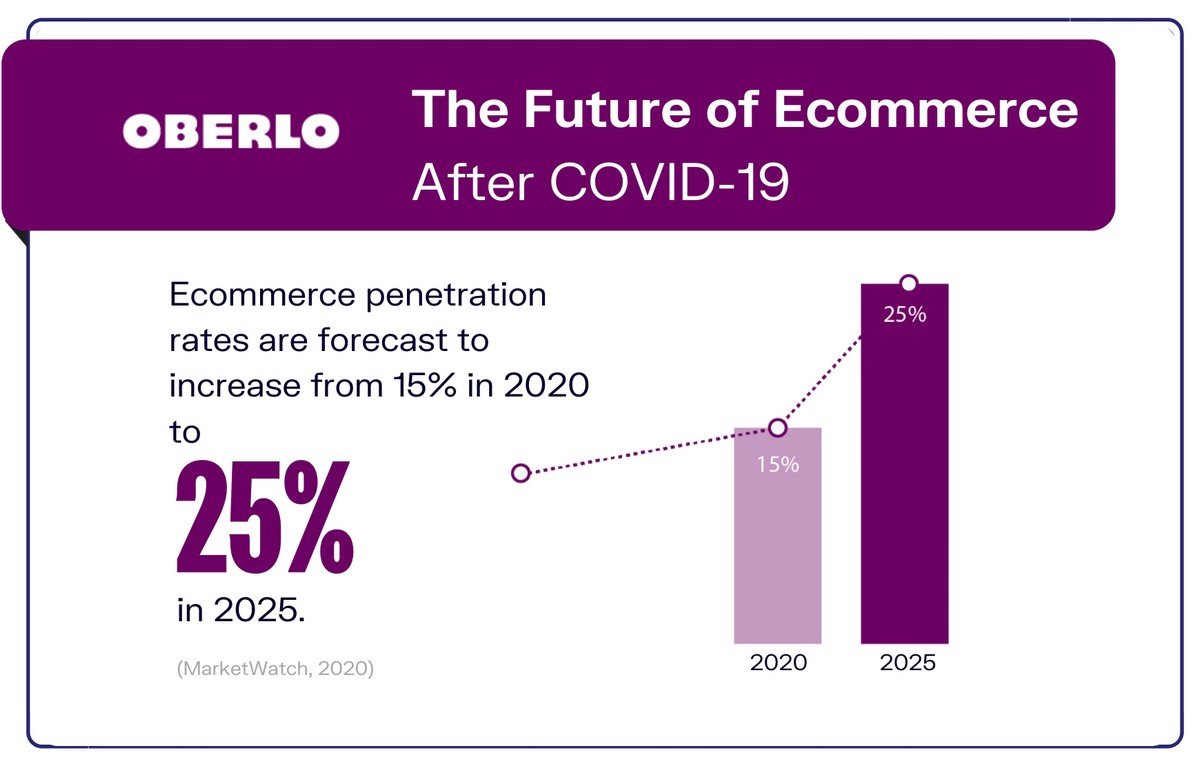 OBERLO

The Future of Ecommerce
After COVID-19

Ecommerce penetration rates are forecast to increase from 15% in 2020 to

25%

in 2025.

(MarketWatch, 2020)

25%

15%

2020

2025